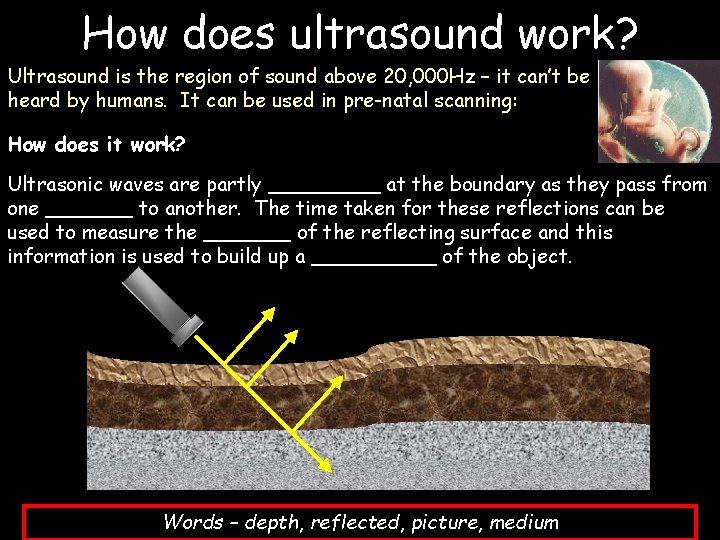 How does ultrasound work?

Ultrasound is the region of sound above 20,000Hz – it can't be heard by humans. It can be used in pre-natal scanning:

How does it work?

Ultrasonic waves are partly _________ at the boundary as they pass from one _______ to another. The time taken for these reflections can be used to measure the _______ of the reflecting surface and this information is used to build up a __________ of the object.

Words – depth, reflected, picture, medium